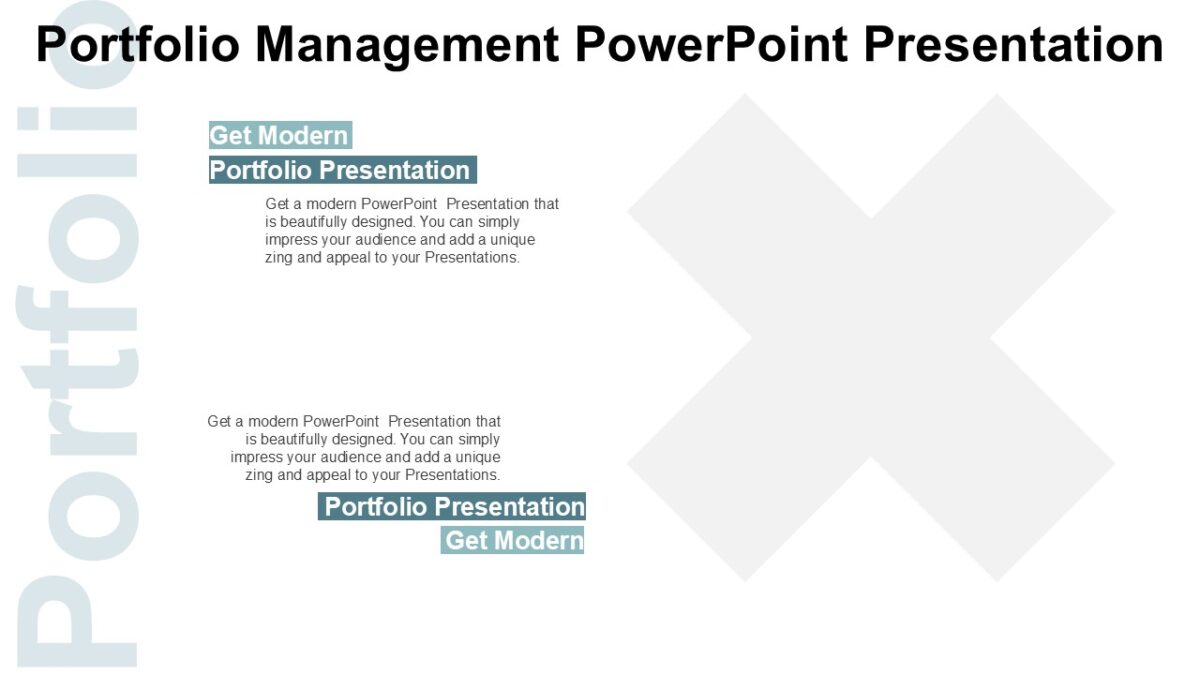 Portfolio Management PowerPoint Presentation

Portfolio

Get Modern
Portfolio Presentation

Get a modern PowerPoint Presentation that is beautifully designed. You can simply impress your audience and add a unique zing and appeal to your Presentations.

Get a modern PowerPoint Presentation that is beautifully designed. You can simply impress your audience and add a unique zing and appeal to your Presentations.

Portfolio Presentation
Get Modern